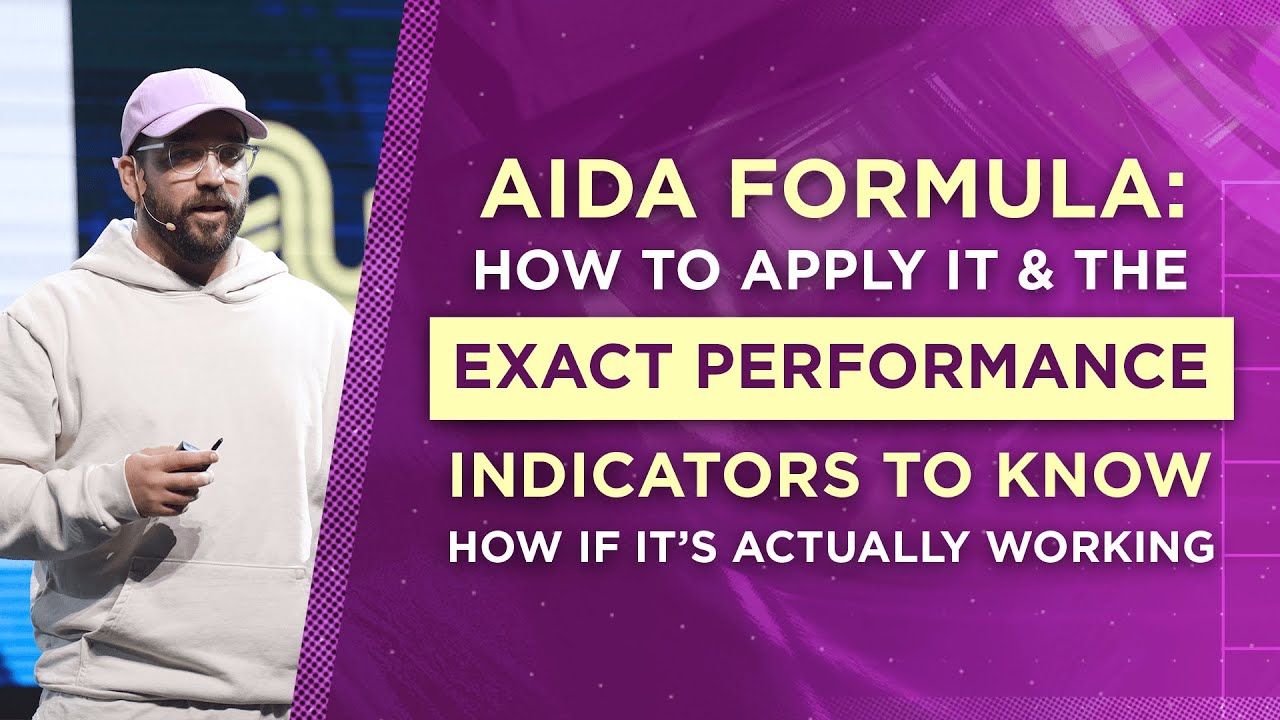 AIDA FORMULA:
HOW TO APPLY IT & THE
EXACT PERFORMANCE
INDICATORS TO KNOW
HOW IF IT'S ACTUALLY WORKING